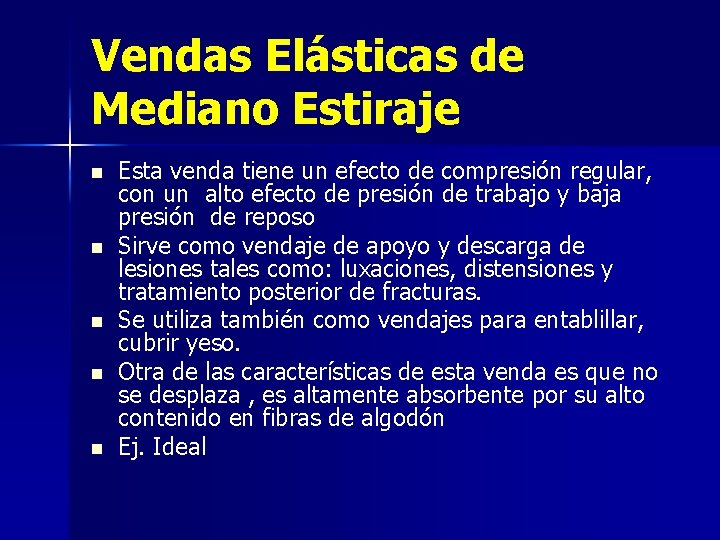 Vendas Elásticas de Mediano Estiraje

- Esta venda tiene un efecto de compresión regular, con un alto efecto de presión de trabajo y baja presión de reposo
- Sirve como vendaje de apoyo y descarga de lesiones tales como: luxaciones, distensiones y tratamiento posterior de fracturas.
- Se utiliza también como vendajes para entablillar, cubrir yeso.
- Otra de las características de esta venda es que no se desplaza , es altamente absorbente por su alto contenido en fibras de algodón
- Ej. Ideal